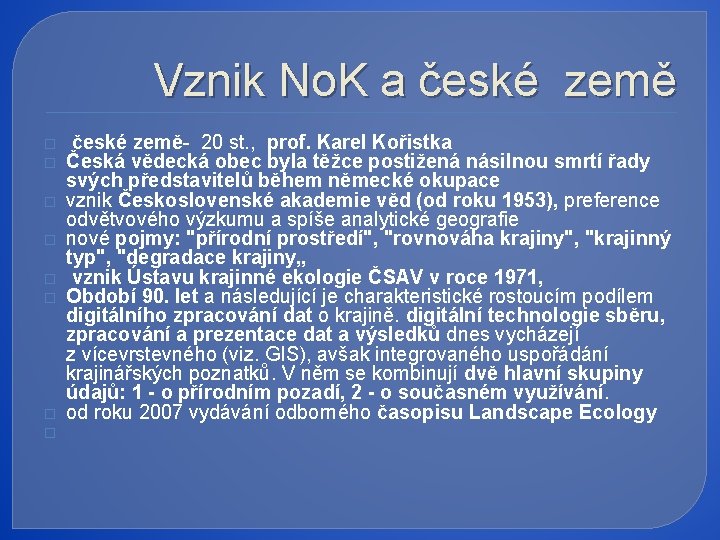 Vznik NoK a české země

české země- 20 st., prof. Karel Kořistka

Česká vědecká obec byla těžce postižená násilnou smrtí řady svých představitelů během německé okupace

vznik Československé akademie věd (od roku 1953), preference odvětvového výzkumu a spíše analytické geografie

nové pojmy: "přírodní prostředí", "rovnováha krajiny", "krajinný typ", "degradace krajiny„

vznik Ústavu krajinné ekologie ČSAV v roce 1971,

Období 90. let a následující je charakteristické rostoucím podílem digitálního zpracování dat o krajině. digitální technologie sběru, zpracování a prezentace dat a výsledků dnes vycházejí z vícevrstevného (viz. GIS), avšak integrovaného uspořádání krajinářských poznatků. V něm se kombinují dvě hlavní skupiny údajů: 1 - o přírodním pozadí, 2 - o současném využívání.

od roku 2007 vydávání odborného časopisu Landscape Ecology